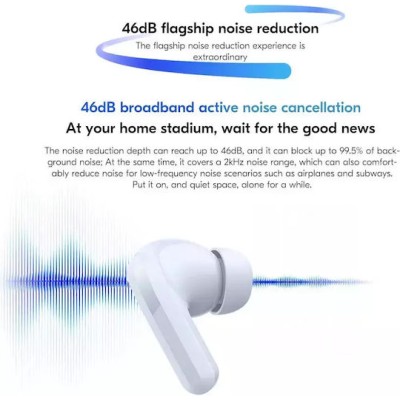 46dB flagship noise reduction

The flagship noise reduction experience is extraordinary

46dB broadband active noise cancellation

At your home stadium, wait for the good news

The noise reduction depth can reach up to 46dB, and it can block up to 99.5% of background noise; At the same time, it covers a 2kHz noise range, which can also comfortably reduce noise for low-frequency noise scenarios such as airplanes and subways. Put it on, and quiet space, alone for a while.